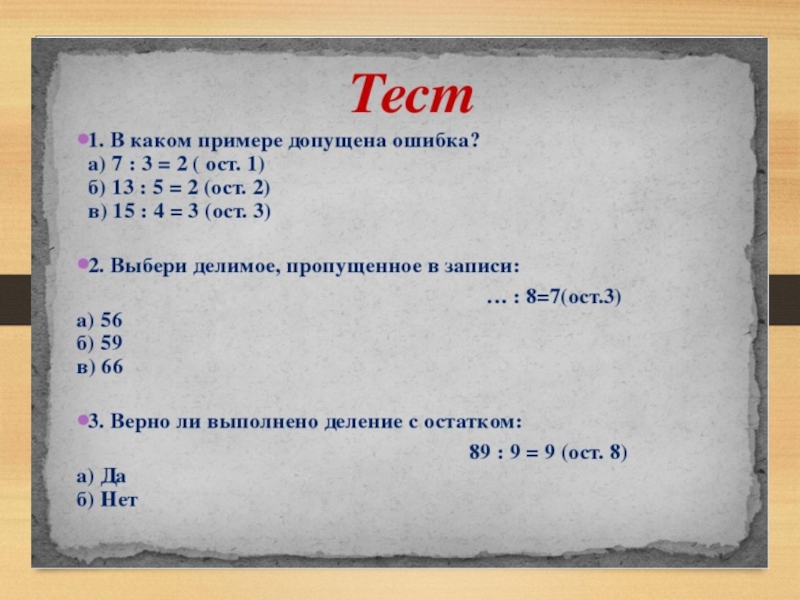 Тест

1. В каком примере допущена ошибка?
а) 7 : 3 = 2 ( ост. 1)
б) 13 : 5 = 2 (ост. 2)
в) 15 : 4 = 3 (ост. 3)

2. Выбери делимое, пропущенное в записи:
… : 8=7(ост.3)
а) 56
б) 59
в) 66

3. Верно ли выполнено деление с остатком:
89 : 9 = 9 (ост. 8)
а) Да
б) Нет